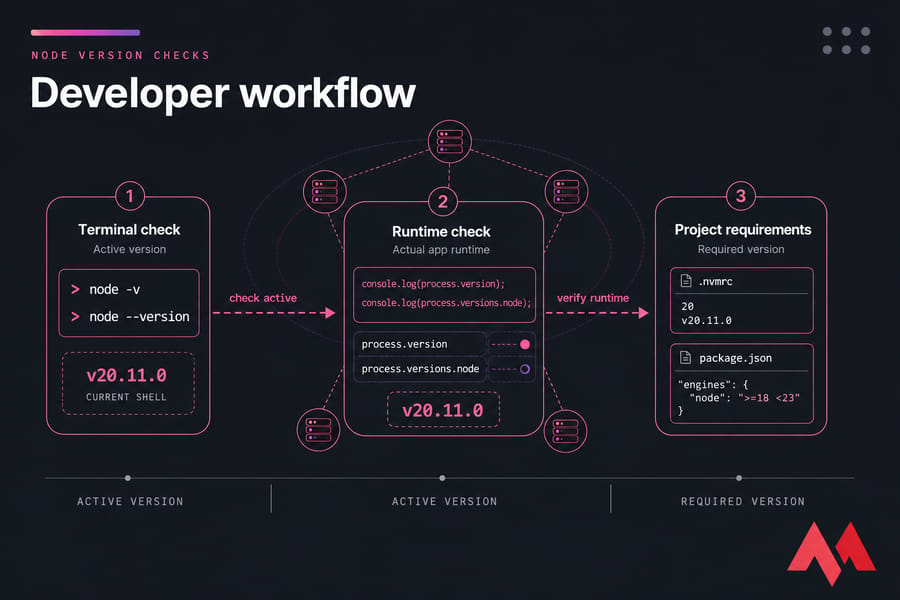 NODE VERSION CHECKS

Developer workflow

1

Terminal check

Active version

> node -v

> node --version

v20.11.0

CURRENT SHELL

check active

2

Runtime check

Actual app runtime

console.log(process.version);

console.log(process.versions.node);

process.version

process.versions.node

v20.11.0

verify runtime

3

Project requirements

Required version

.nvmrc

20
v20.11.0

package.json

"engines": {
  "node": ">=18 <23"
}

ACTIVE VERSION

ACTIVE VERSION

REQUIRED VERSION